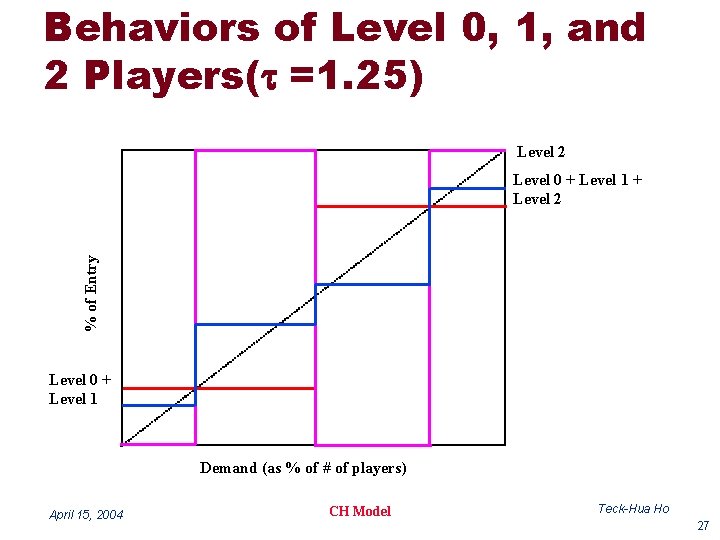 Behaviors of Level 0, 1, and 2 Players($\tau$ =1.25)

Level 2

Level 0 + Level 1 + Level 2

% of Entry

Level 0 + Level 1

Demand (as % of # of players)

April 15, 2004

CH Model

Teck-Hua Ho

27